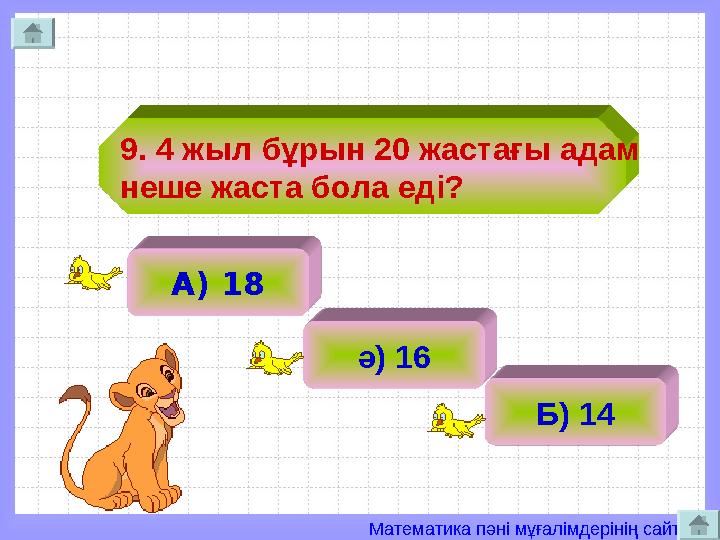 9. 4 жыл бұрын 20 жастағы адам неше жаста бола еді?

А) 18

ә) 16

Б) 14

Математика пәні мұғалімдерінің сайт